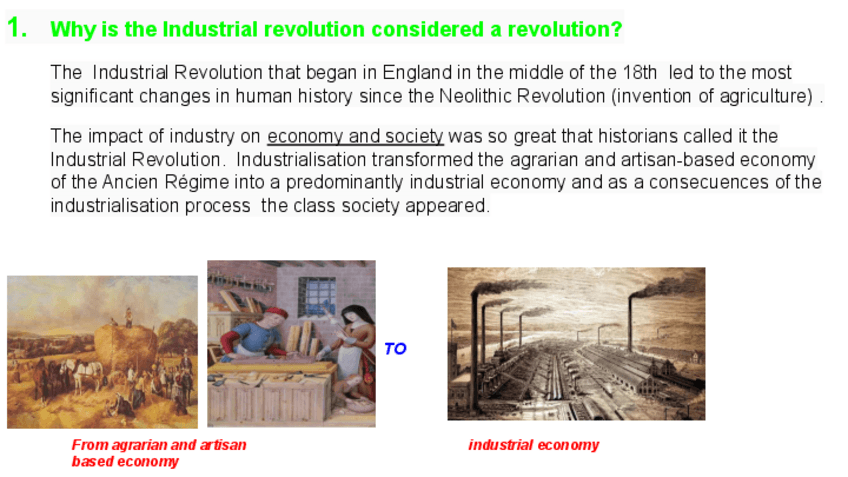 1. Why is the Industrial revolution considered a revolution?

The Industrial Revolution that began in England in the middle of the 18th led to the most significant changes in human history since the Neolithic Revolution (invention of agriculture) .

The impact of industry on economy and society was so great that historians called it the Industrial Revolution. Industrialisation transformed the agrarian and artisan-based economy of the Ancien Régime into a predominantly industrial economy and as a consecuences of the industrialisation process the class society appeared.

TO

From agrarian and artisan based economy

industrial economy